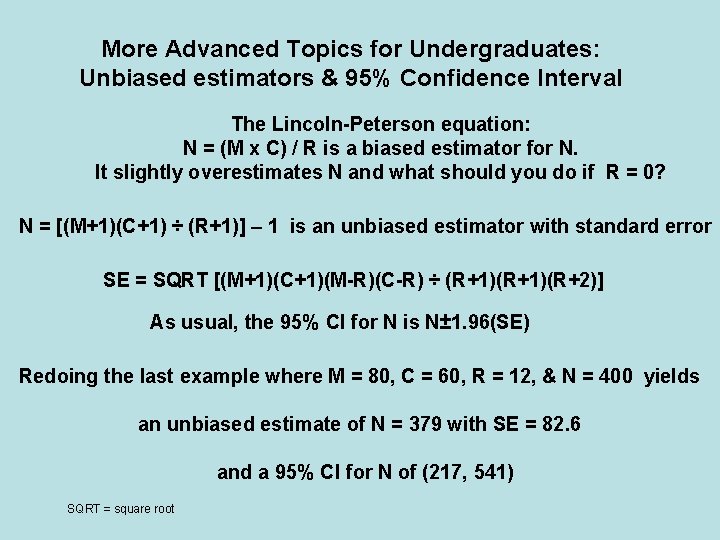 More Advanced Topics for Undergraduates:
Unbiased estimators & 95% Confidence Interval

The Lincoln-Peterson equation:
N = (M x C) / R is a biased estimator for N.
It slightly overestimates N and what should you do if R = 0?

N = [(M+1)(C+1) ÷ (R+1)] – 1 is an unbiased estimator with standard error

SE = SQRT [(M+1)(C+1)(M-R)(C-R) ÷ (R+1)(R+1)(R+2)]

As usual, the 95% CI for N is N±1.96(SE)

Redoing the last example where M = 80, C = 60, R = 12, & N = 400 yields

an unbiased estimate of N = 379 with SE = 82.6

and a 95% CI for N of (217, 541)

SQRT = square root